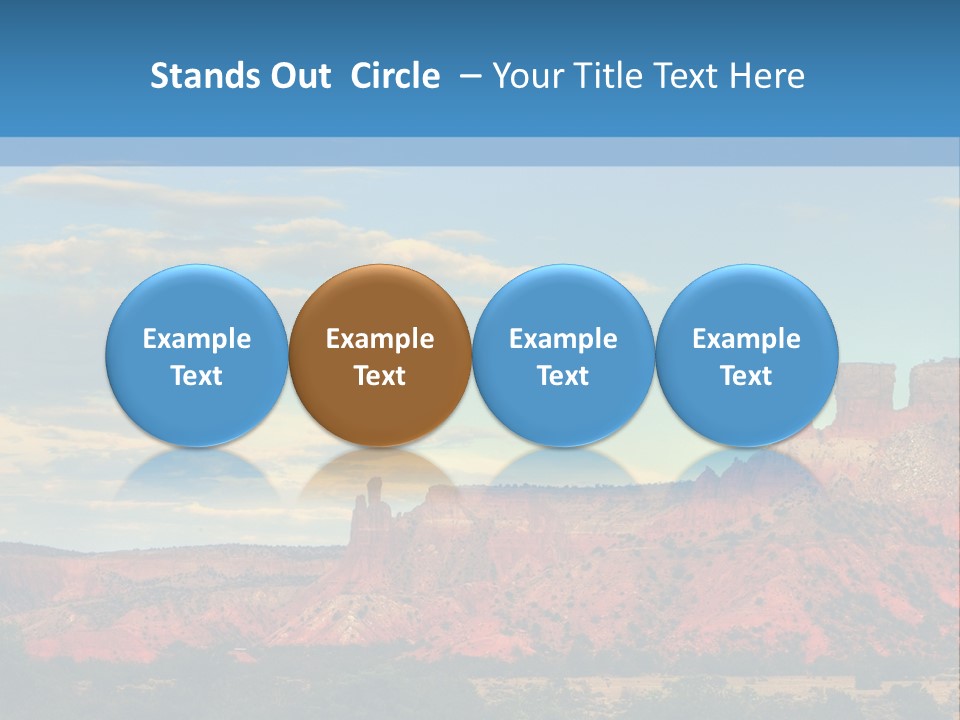 Stands Out Circle – Your Title Text Here

Example Text

Example Text

Example Text

Example Text